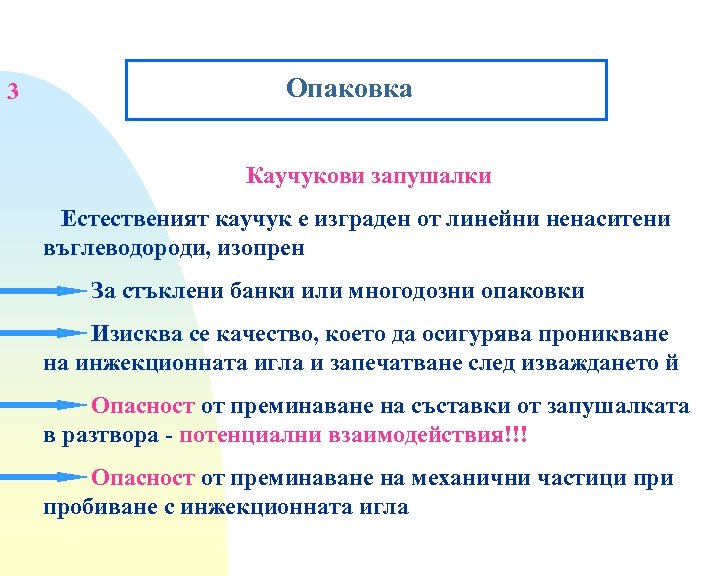 3

Опаковка

Каучукови запушалки

Естественият каучук е изграден от линейни ненаситени въглеводороди, изопрен

За стъклени банки или многодозни опаковки

Изисква се качество, което да осигурява проникване на инжекционната игла и запечатване след изваждането й

Опасност от преминаване на съставки от запушалката в разтвора - потенциални взаимодействия!!!

Опасност от преминаване на механични частици при пробиване с инжекционната игла